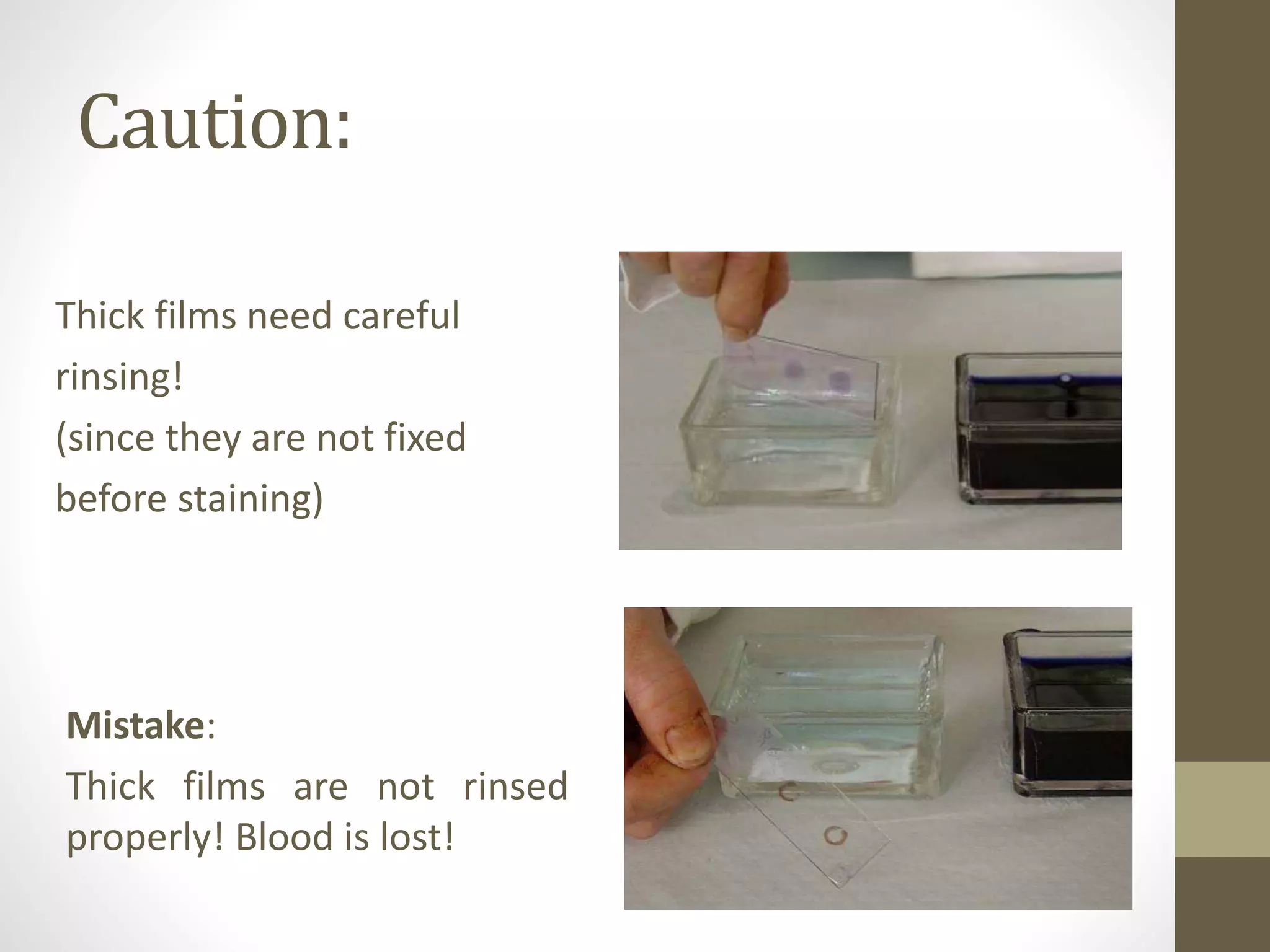 Caution:

Thick films need careful rinsing!
(since they are not fixed before staining)

Mistake:
Thick films are not rinsed properly! Blood is lost!